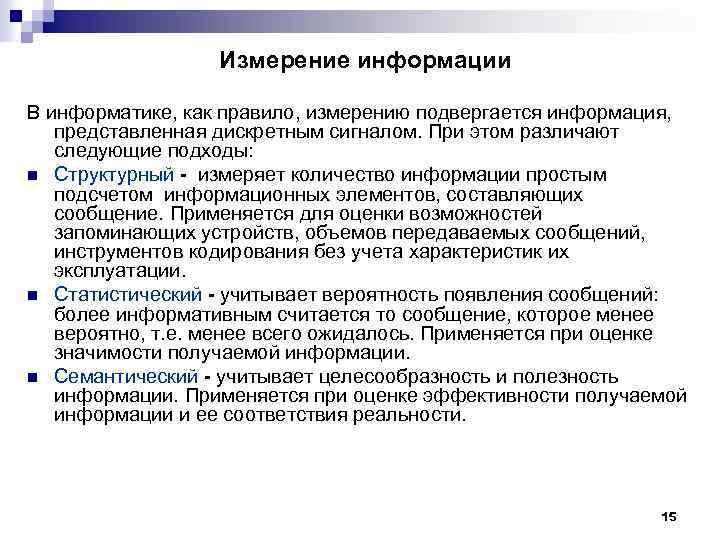 Измерение информации

В информатике, как правило, измерению подвергается информация, представленная дискретным сигналом. При этом различают следующие подходы:

- Структурный - измеряет количество информации простым подсчетом информационных элементов, составляющих сообщение. Применяется для оценки возможностей запоминающих устройств, объемов передаваемых сообщений, инструментов кодирования без учета характеристик их эксплуатации.
- Статистический - учитывает вероятность появления сообщений: более информативным считается то сообщение, которое менее вероятно, т.е. менее всего ожидалось. Применяется при оценке значимости получаемой информации.
- Семантический - учитывает целесообразность и полезность информации. Применяется при оценке эффективности получаемой информации и ее соответствия реальности.

15